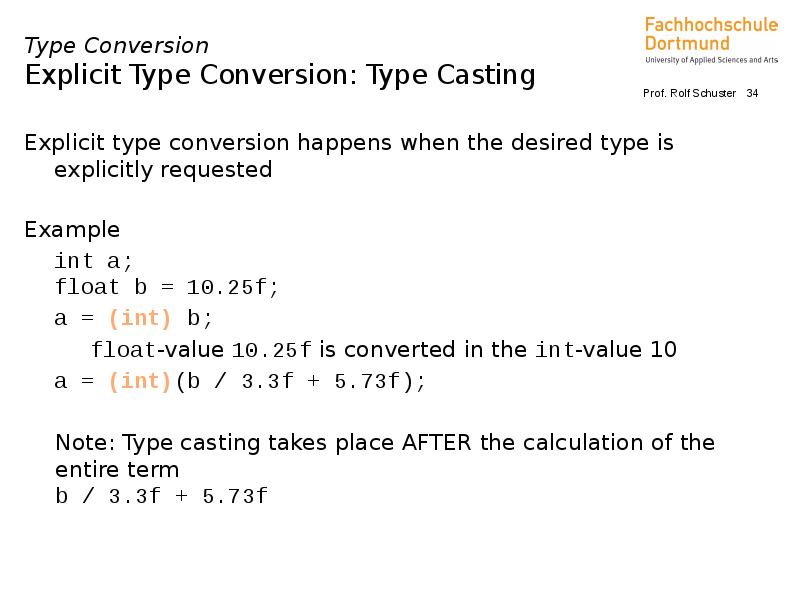 Type Conversion
Explicit Type Conversion: Type Casting

Fachhochschule Dortmund
University of Applied Sciences and Arts

Prof. Rolf Schuster 34

Explicit type conversion happens when the desired type is explicitly requested

Example
int a;
float b = 10.25f;
a = (int) b;
float-value 10.25f is converted in the int-value 10
a = (int)(b / 3.3f + 5.73f);

Note: Type casting takes place AFTER the calculation of the entire term
b / 3.3f + 5.73f